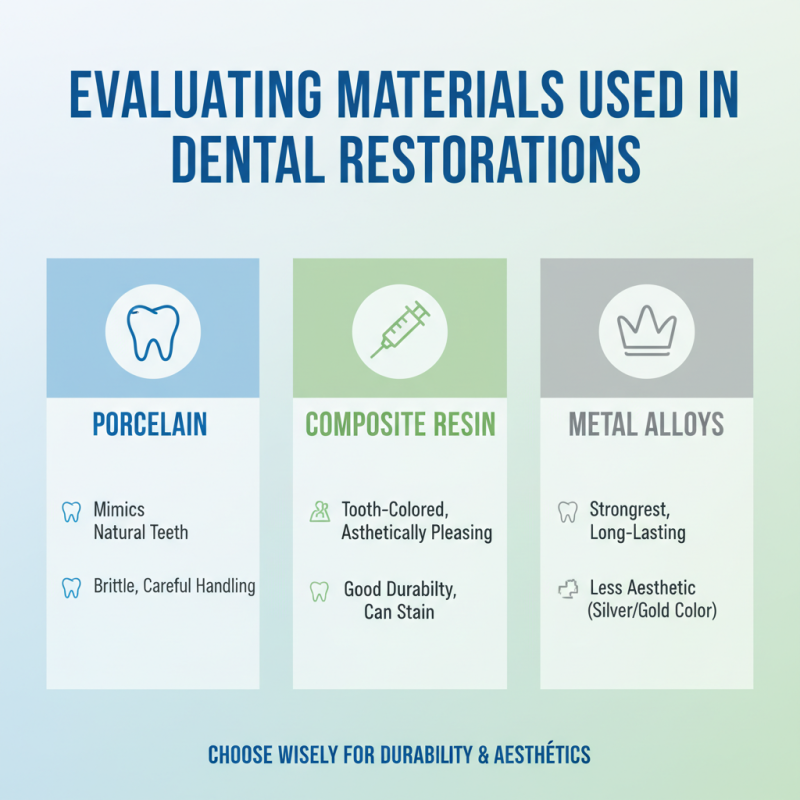 EVALUATING MATERIALS USED IN DENTAL RESTORATIONS

PORCELAIN

Mimics Natural Teeth

Brittle, Careful Handling

COMPOSITE RESIN

Tooth-Colored, Asthetically Pleasing

Good Durabilty, Can Stain

METAL ALLOYS

Strongrest, Long-Lasting

Less Aesthetic (Silver/Gold Color)

CHOOSE WISELY FOR DURABILITY & AESTHÉTICS